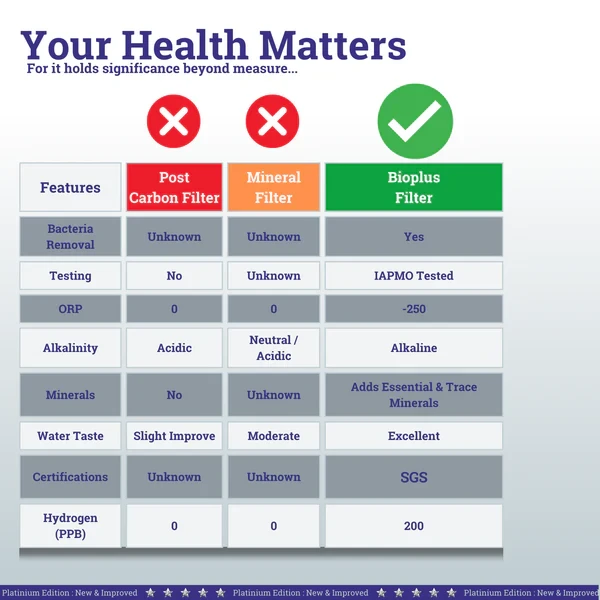 Your Health Matters
For it holds significance beyond measure...

| Features | Post Carbon Filter | Mineral Filter | Bioplus Filter |
|---|---|---|---|
| Bacteria Removal | Unknown | Unknown | Yes |
| Testing | No | Unknown | IAPMO Tested |
| ORP | 0 | 0 | -250 |
| Alkalinity | Acidic | Neutral / Acidic | Alkaline |
| Minerals | No | Unknown | Adds Essential & Trace Minerals |
| Water Taste | Slight Improve | Moderate | Excellent |
| Certifications | Unknown | Unknown | SGS |
| Hydrogen (PPB) | 0 | 0 | 200 |

Platinium Edition : New & Improved ★ ★ ★ ★ ★ Platinium Edition : New & Improved ★ ★ ★ ★ ★ Platinium Edition : New & Improved